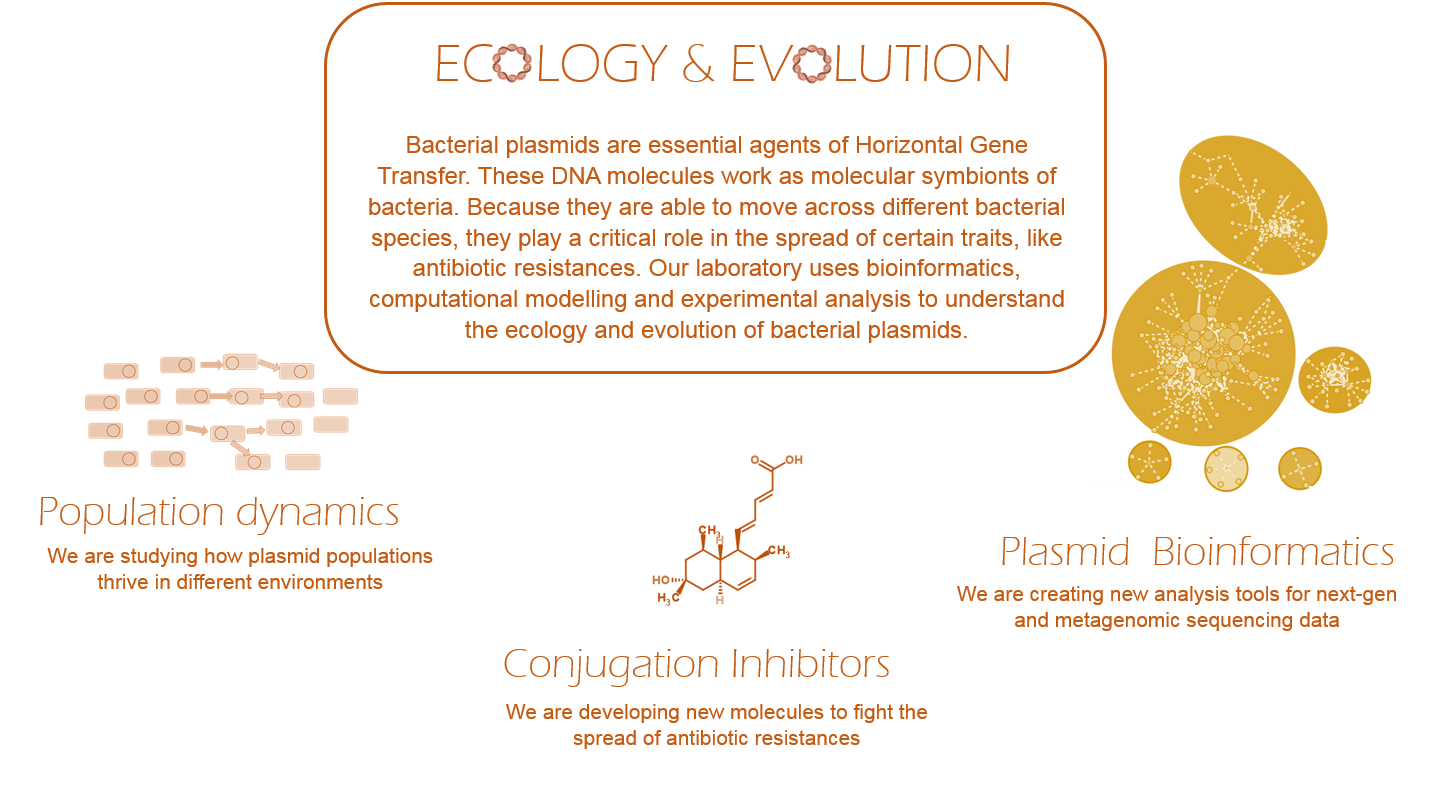 ECOLOGY & EVOLUTION

Bacterial plasmids are essential agents of Horizontal Gene Transfer. These DNA molecules work as molecular symbionts of bacteria. Because they are able to move across different bacterial species, they play a critical role in the spread of certain traits, like antibiotic resistances. Our laboratory uses bioinformatics, computational modelling and experimental analysis to understand the ecology and evolution of bacterial plasmids.

Population dynamics

We are studying how plasmid populations thrive in different environments

OH
$CH_3$
H
$CH_3$
HO
$H_3C$
H

Conjugation Inhibitors

We are developing new molecules to fight the spread of antibiotic resistances

Plasmid Bioinformatics

We are creating new analysis tools for next-gen and metagenomic sequencing data